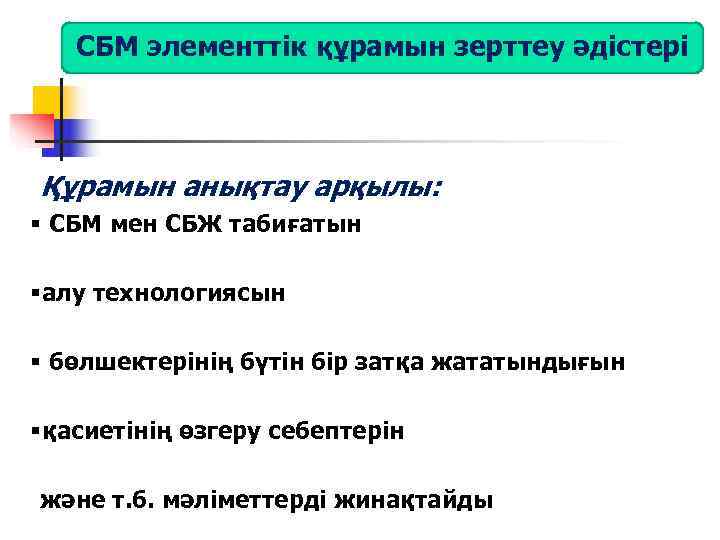 СБМ элементтік құрамын зерттеу әдістері

Құрамын анықтау арқылы:

▪ СБМ мен СБЖ табиғатын

▪алу технологиясын

▪ бөлшектерінің бүтін бір затқа жататындығын

▪қасиетінің өзгеру себептерін

және т.б. мәліметтерді жинақтайды